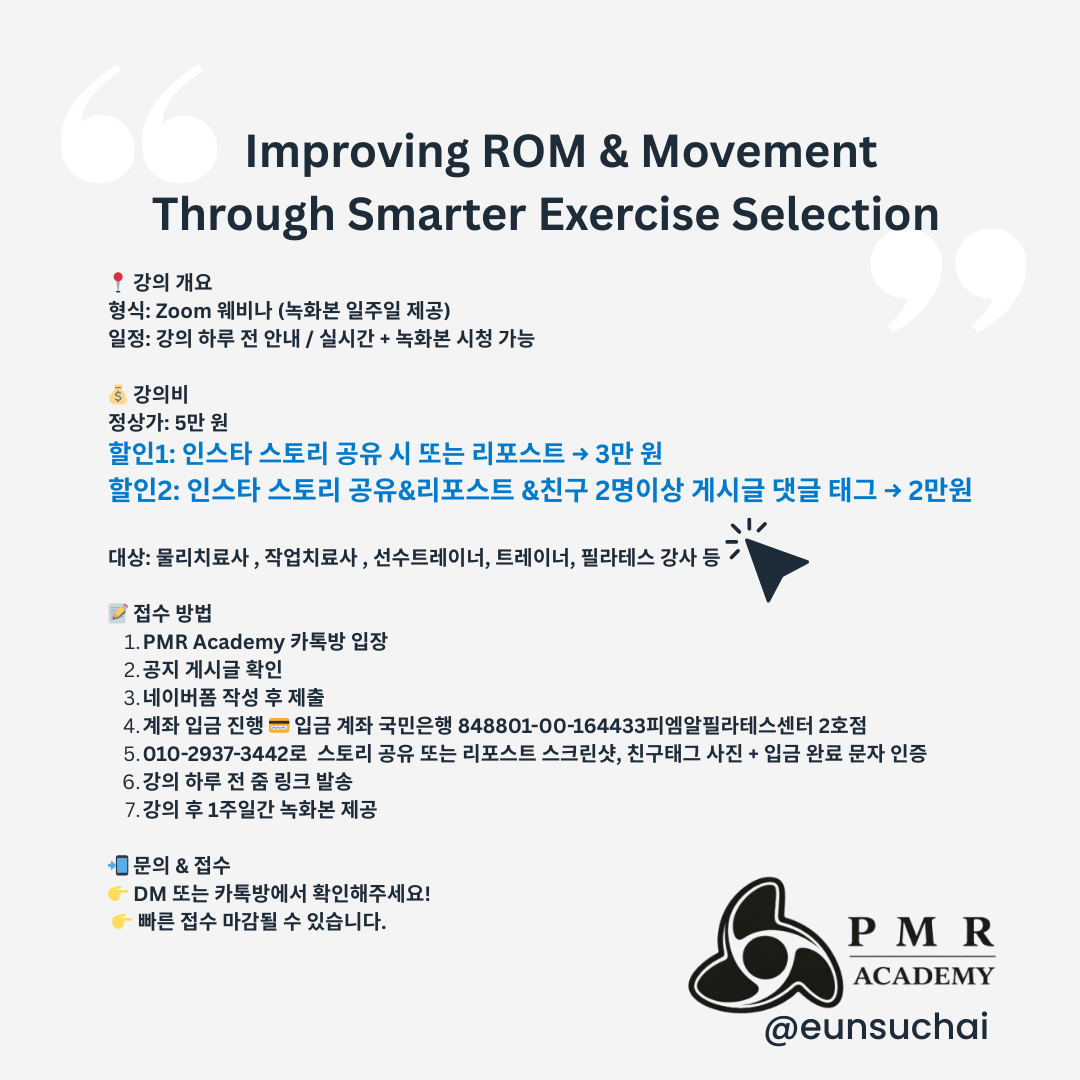 Improving ROM & Movement Through Smarter Exercise Selection

📍 강의 개요
형식: Zoom 웨비나 (녹화본 일주일 제공)
일정: 강의 하루 전 안내 / 실시간 + 녹화본 시청 가능

💰 강의비
정상가: 5만 원
할인1: 인스타 스토리 공유 시 또는 리포스트 → 3만 원
할인2: 인스타 스토리 공유&리포스트 &친구 2명이상 게시글 댓글 태그 → 2만원

대상: 물리치료사 , 작업치료사 , 선수트레이너, 트레이너, 필라테스 강사 등

📝 접수 방법
1. PMR Academy 카톡방 입장
2. 공지 게시글 확인
3. 네이버폼 작성 후 제출
4. 계좌 입금 진행 💳 입금 계좌 국민은행 848801-00-164433피엠알필라테스센터 2호점
5. 010-2937-3442로 스토리 공유 또는 리포스트 스크린샷, 친구태그 사진 + 입금 완료 문자 인증
6. 강의 하루 전 줌 링크 발송
7. 강의 후 1주일간 녹화본 제공

📲 문의 & 접수
👉 DM 또는 카톡방에서 확인해주세요!
👉 빠른 접수 마감될 수 있습니다.

PMR
ACADEMY
@eunsuchai